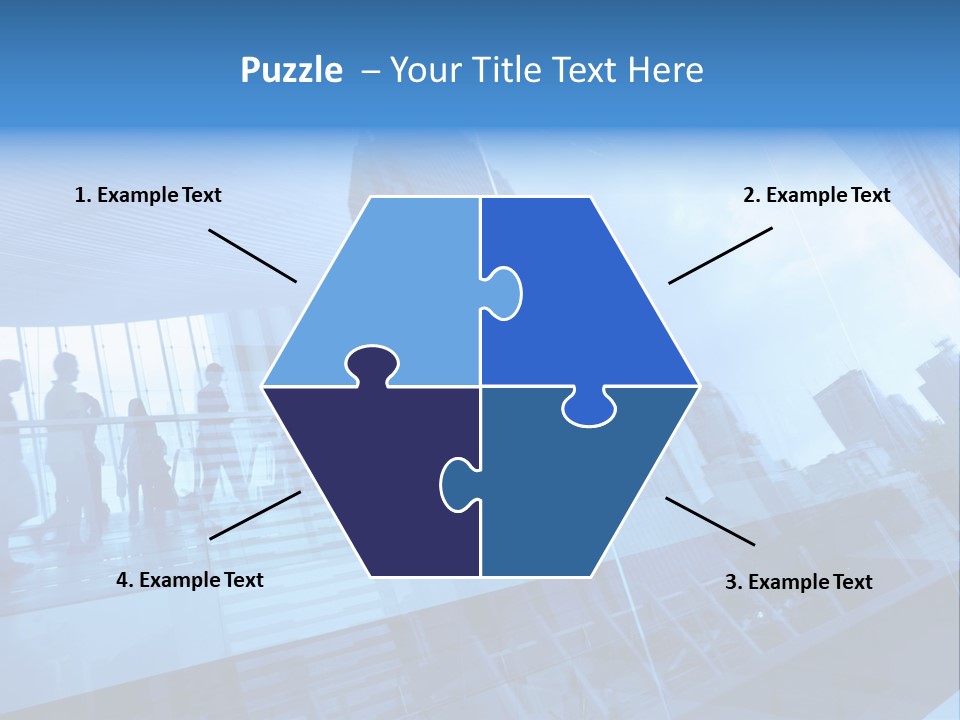 Puzzle – Your Title Text Here

1. Example Text

2. Example Text

4. Example Text

3. Example Text